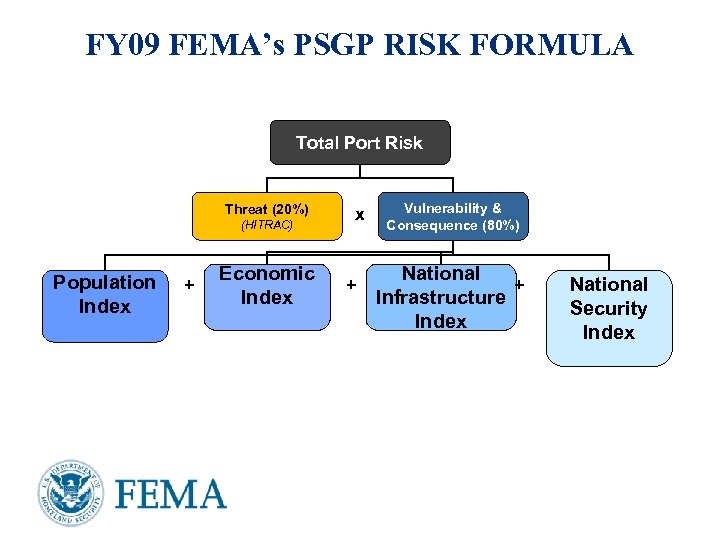 FY09 FEMA's PSGP RISK FORMULA

Total Port Risk

Threat (20%)
(HITRAC)

x

Vulnerability & Consequence (80%)

Population Index

+

Economic Index

+

National Infrastructure Index

+

National Security Index

U.S. DEPARTMENT OF HOMELAND SECURITY

FEMA